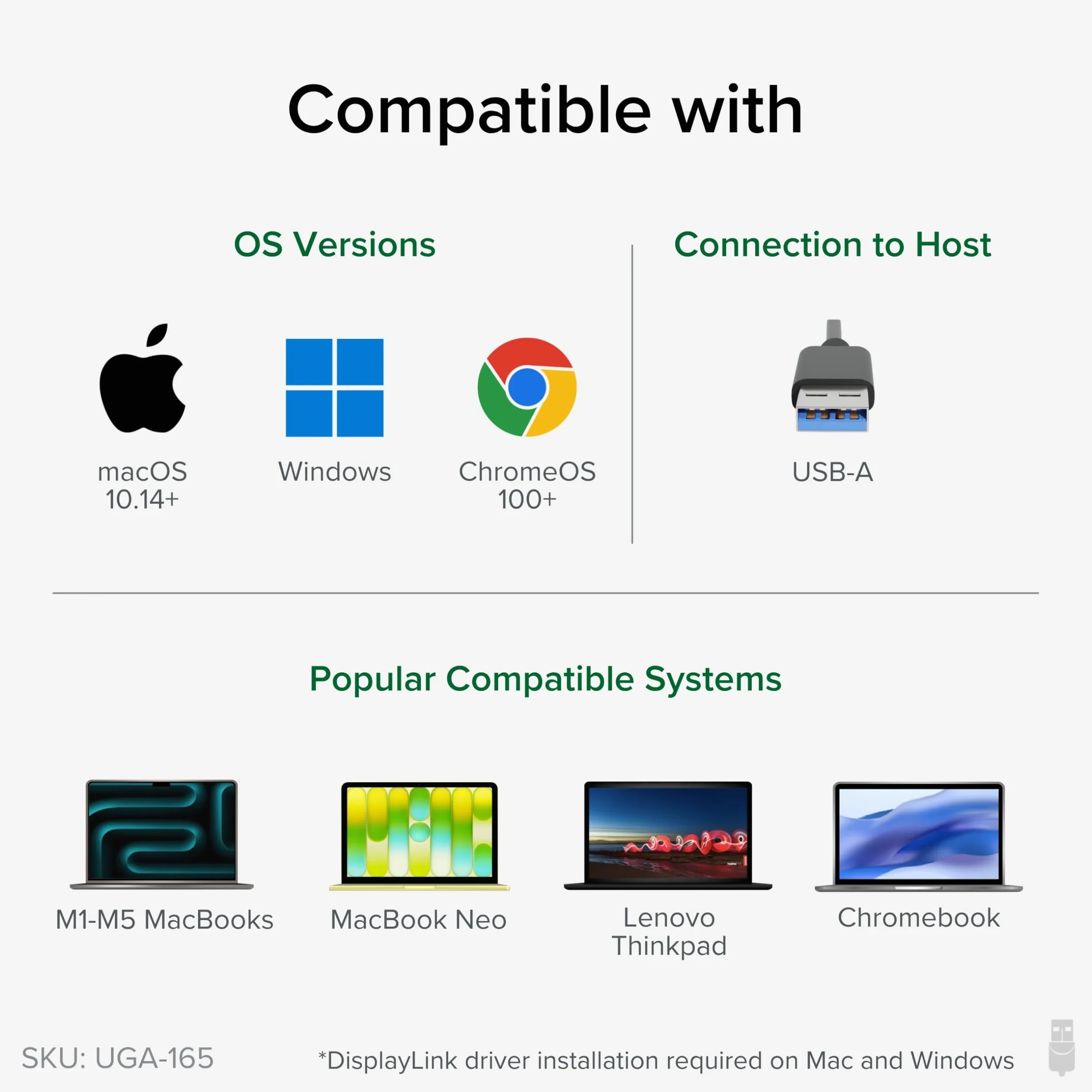 Compatible with

OS Versions

macOS 10.14+

Windows

ChromeOS 100+

Connection to Host

USB-A

Popular Compatible Systems

M1-M5 MacBooks

MacBook Neo

Lenovo Thinkpad

Chromebook

SKU: UGA-165

*DisplayLink driver installation required on Mac and Windows